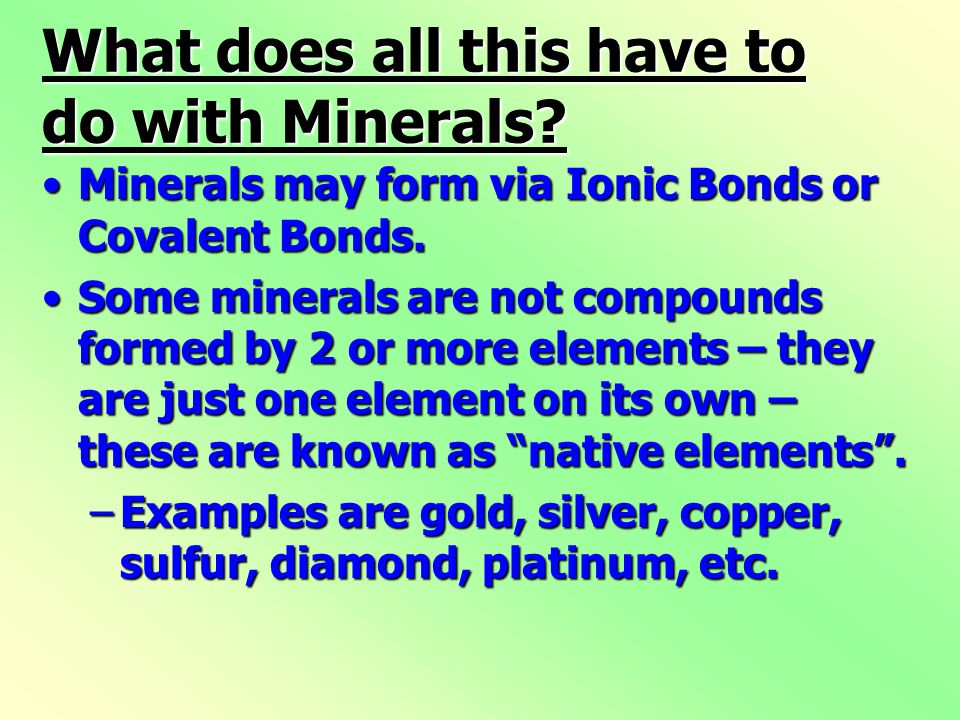 What does all this have to do with Minerals?

• Minerals may form via Ionic Bonds or Covalent Bonds.

• Some minerals are not compounds formed by 2 or more elements – they are just one element on its own – these are known as “native elements”.

– Examples are gold, silver, copper, sulfur, diamond, platinum, etc.